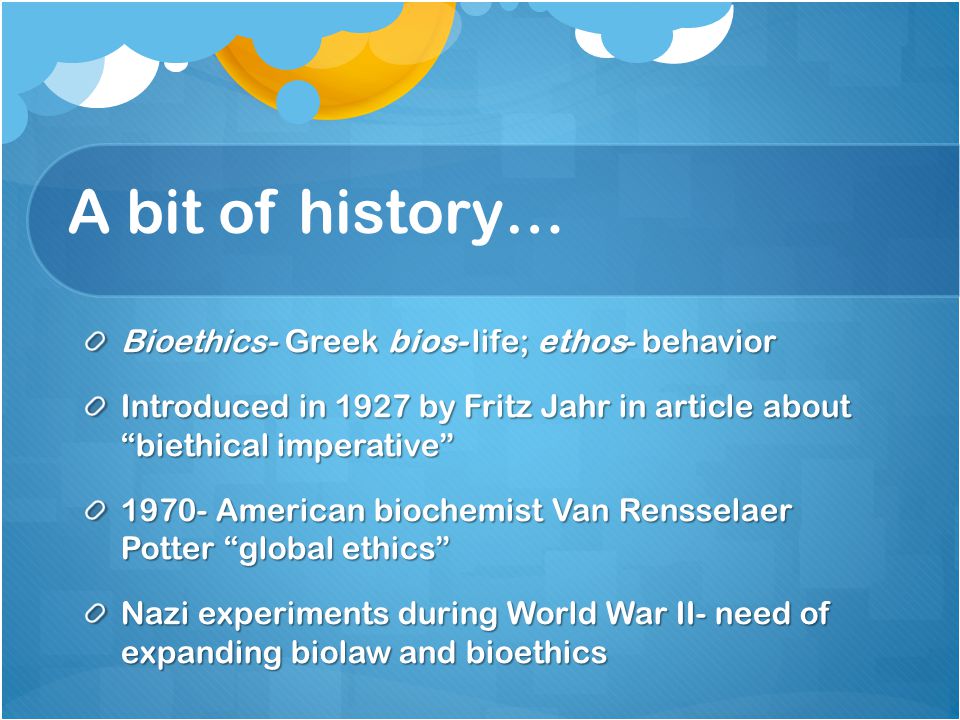 A bit of history…

Bioethics- Greek bios-life; ethos- behavior

Introduced in 1927 by Fritz Jahr in article about “biethical imperative”

1970- American biochemist Van Rensselaer Potter “global ethics”

Nazi experiments during World War II- need of expanding biolaw and bioethics